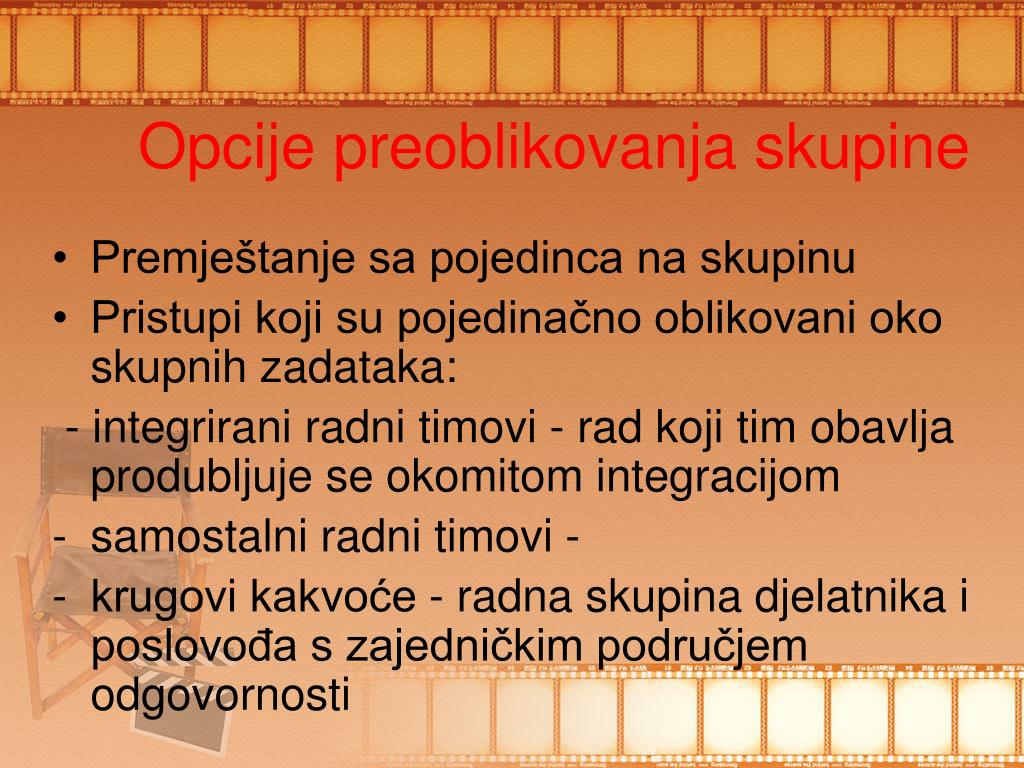 Opcije preoblikovanja skupine

• Premještanje sa pojedinca na skupinu
• Pristupi koji su pojedinačno oblikovani oko skupnih zadataka:
- integrirani radni timovi - rad koji tim obavlja produbljuje se okomitom integracijom
- samostalni radni timovi -
- krugovi kakvoće - radna skupina djelatnika i poslovođa s zajedničkim područjem odgovornosti